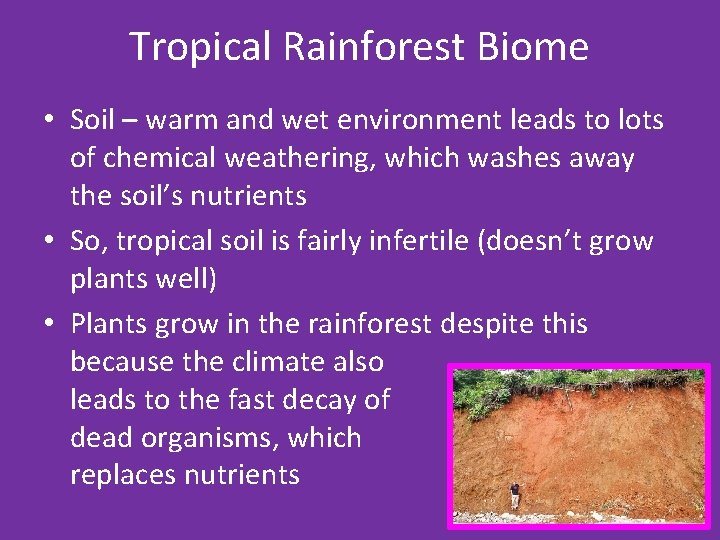 Tropical Rainforest Biome

• Soil – warm and wet environment leads to lots of chemical weathering, which washes away the soil's nutrients

• So, tropical soil is fairly infertile (doesn't grow plants well)

• Plants grow in the rainforest despite this because the climate also leads to the fast decay of dead organisms, which replaces nutrients